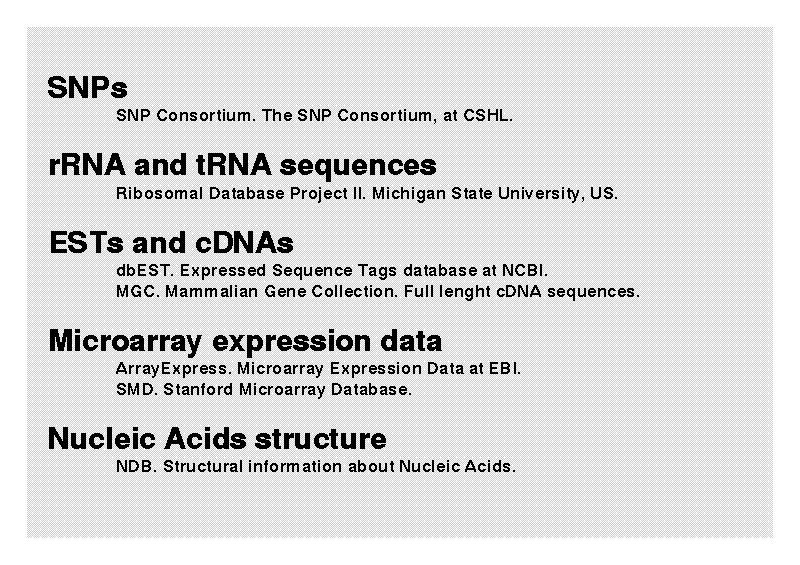 SNPs

SNP Consortium. The SNP Consortium, at CSHL.

rRNA and tRNA sequences

Ribosomal Database Project II. Michigan State University, US.

ESTs and cDNAs

dbEST. Expressed Sequence Tags database at NCBI.
MGC. Mammalian Gene Collection. Full lenght cDNA sequences.

Microarray expression data

ArrayExpress. Microarray Expression Data at EBI.
SMD. Stanford Microarray Database.

Nucleic Acids structure

NDB. Structural information about Nucleic Acids.